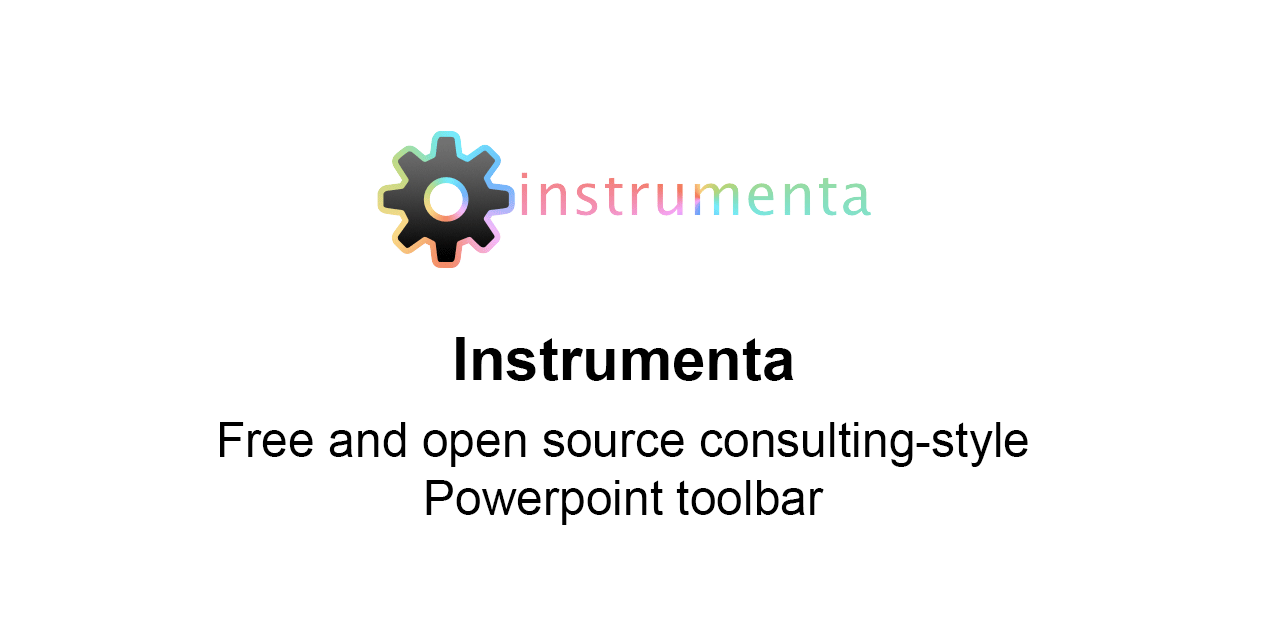 instrumenta

Instrumenta

Free and open source consulting-style Powerpoint toolbar